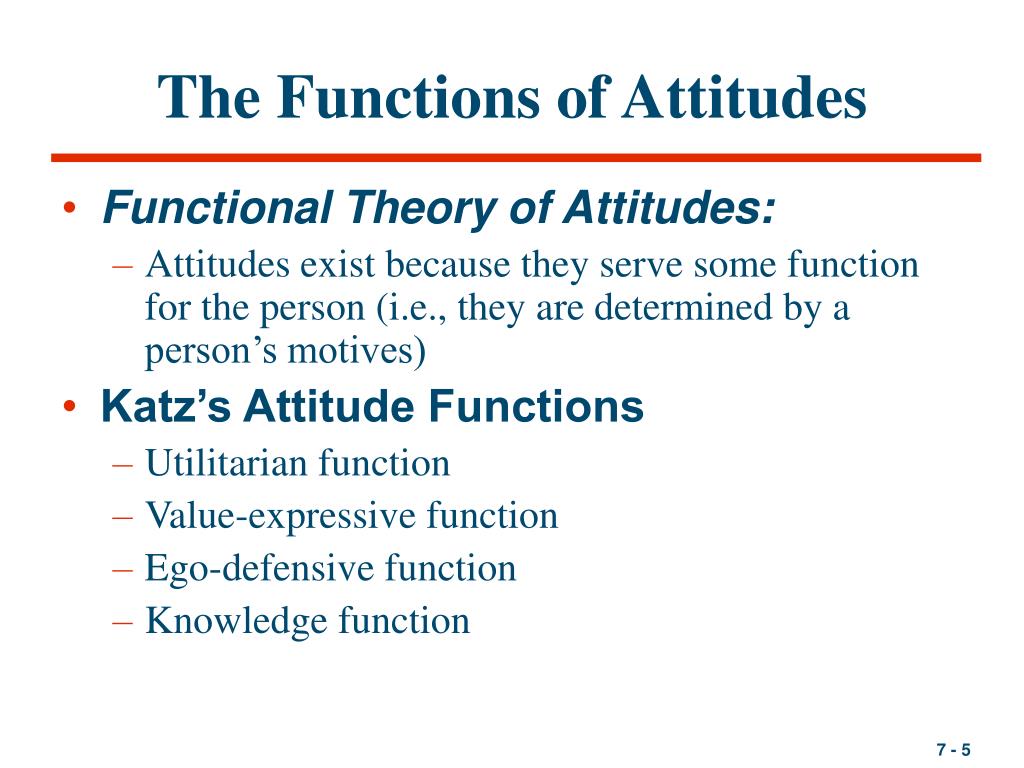 The Functions of Attitudes

• Functional Theory of Attitudes:
– Attitudes exist because they serve some function for the person (i.e., they are determined by a person’s motives)

• Katz’s Attitude Functions
– Utilitarian function
– Value-expressive function
– Ego-defensive function
– Knowledge function

7 - 5